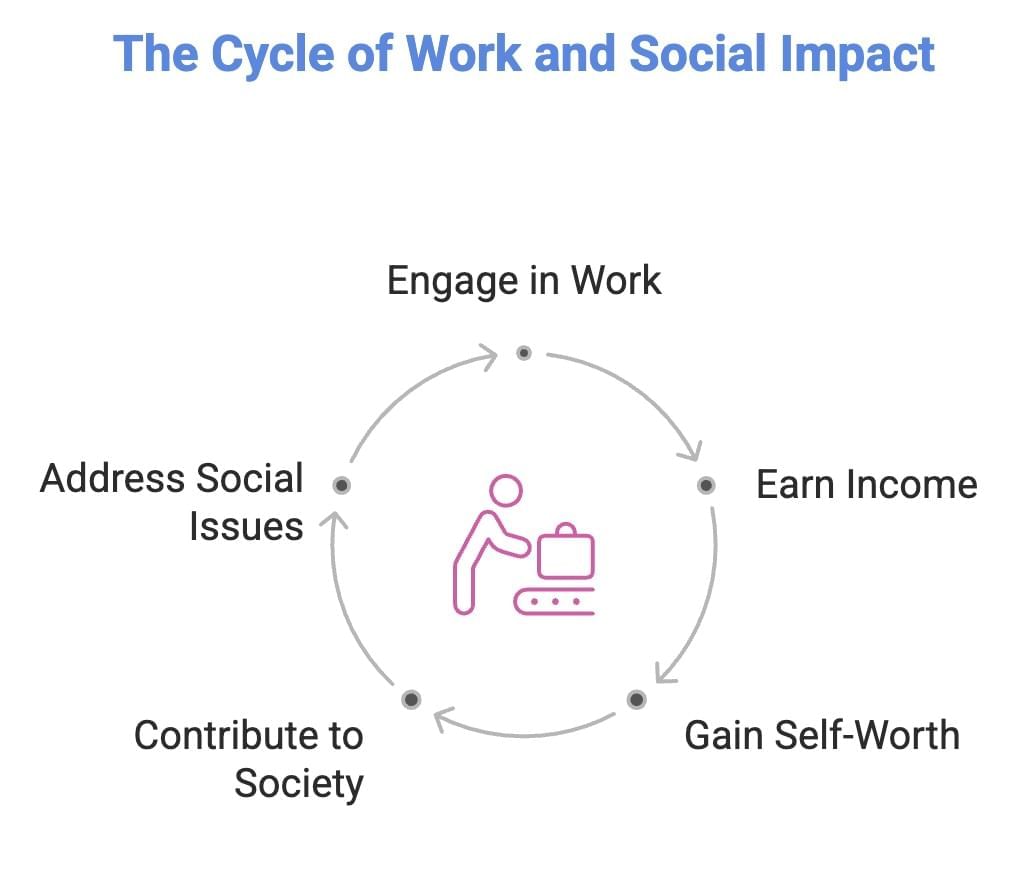 The Cycle of Work and Social Impact

Engage in Work

Earn Income

Gain Self-Worth

Contribute to Society

Address Social Issues